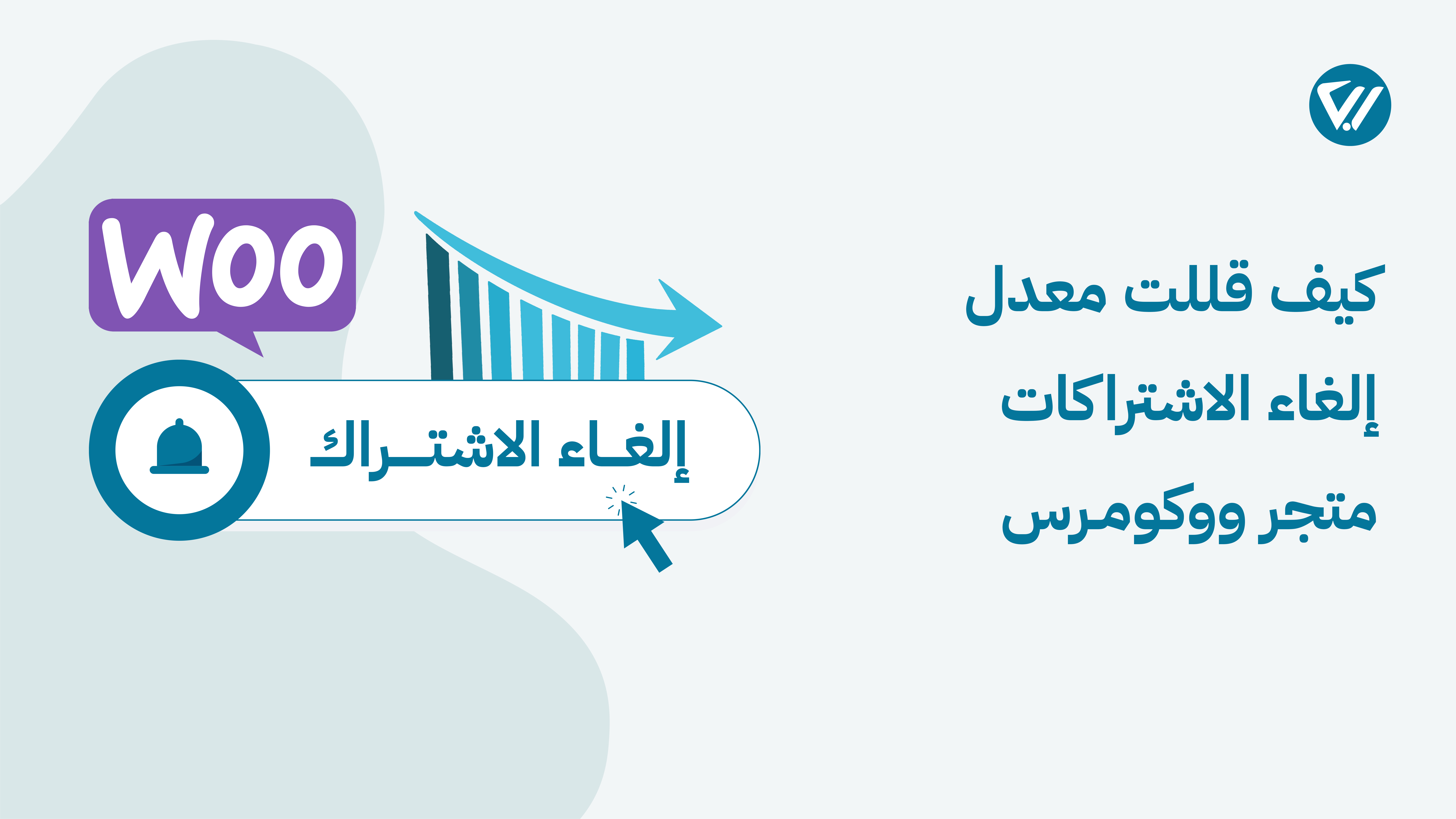 كيف قللت معدل
إلغاء الاشتراكات
متجر ووكومرس

Woo

إلغاء الاشتراك